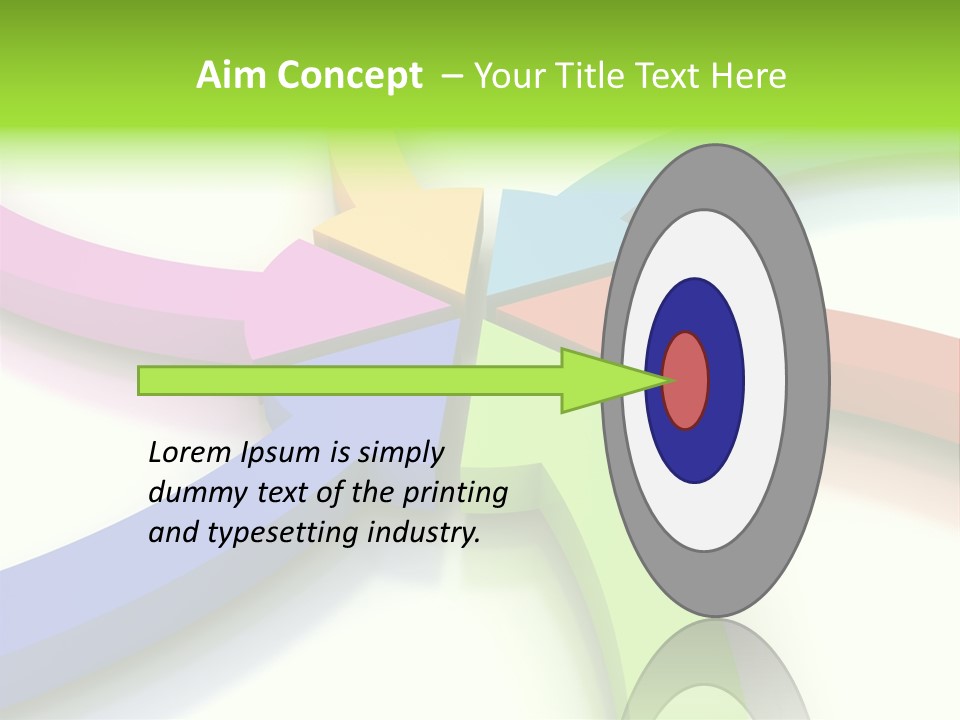 Aim Concept – Your Title Text Here

Lorem Ipsum is simply dummy text of the printing and typesetting industry.